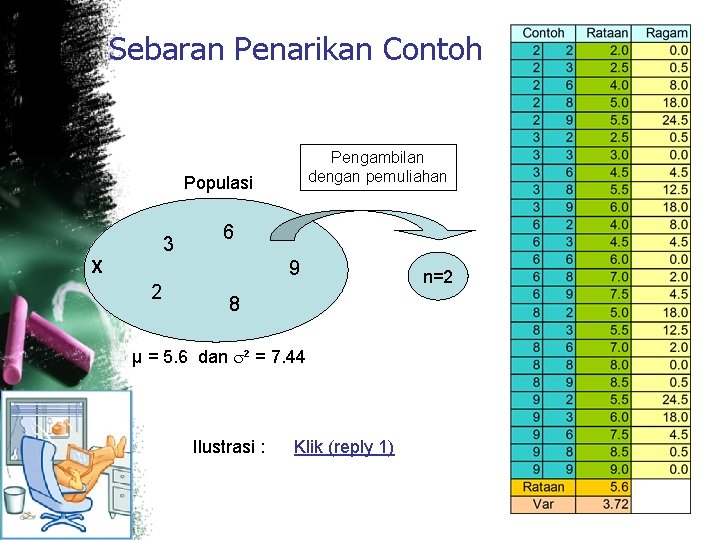 Sebaran Penarikan Contoh

Pengambilan dengan pemuliahan

Populasi

X

3

6

9

2

8

n=2

$\mu = 5.6$ dan $\sigma^2 = 7.44$

Ilustrasi : Klik (reply 1)

| Contoh | | Rataan | Ragam |
|---|---|---|---|
| 2 | 2 | 2.0 | 0.0 |
| 2 | 3 | 2.5 | 0.5 |
| 2 | 6 | 4.0 | 8.0 |
| 2 | 8 | 5.0 | 18.0 |
| 2 | 9 | 5.5 | 24.5 |
| 3 | 2 | 2.5 | 0.5 |
| 3 | 3 | 3.0 | 0.0 |
| 3 | 6 | 4.5 | 4.5 |
| 3 | 8 | 5.5 | 12.5 |
| 3 | 9 | 6.0 | 18.0 |
| 6 | 2 | 4.0 | 8.0 |
| 6 | 3 | 4.5 | 4.5 |
| 6 | 6 | 6.0 | 0.0 |
| 6 | 8 | 7.0 | 2.0 |
| 6 | 9 | 7.5 | 4.5 |
| 8 | 2 | 5.0 | 18.0 |
| 8 | 3 | 5.5 | 12.5 |
| 8 | 6 | 7.0 | 2.0 |
| 8 | 8 | 8.0 | 0.0 |
| 8 | 9 | 8.5 | 0.5 |
| 9 | 2 | 5.5 | 24.5 |
| 9 | 3 | 6.0 | 18.0 |
| 9 | 6 | 7.5 | 4.5 |
| 9 | 8 | 8.5 | 0.5 |
| 9 | 9 | 9.0 | 0.0 |
| Rataan | | 5.6 | |
| Var | | 3.72 | |